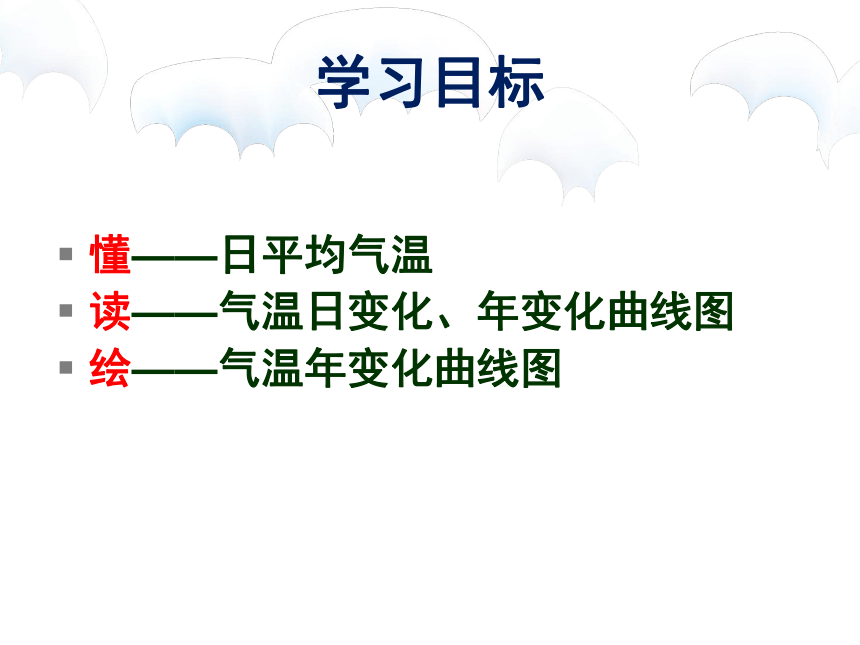 学习目标

- 懂——日平均气温
- 读——气温日变化、年变化曲线图
- 绘——气温年变化曲线图